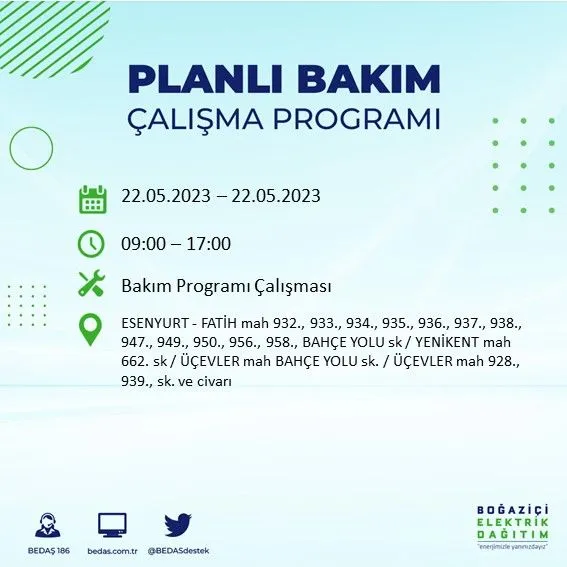 PLANLI BAKIM
ÇALIŞMA PROGRAMI

22.05.2023 – 22.05.2023

09:00 – 17:00

Bakım Programı Çalışması

ESENYURT - FATİH mah 932., 933., 934., 935., 936., 937., 938., 947., 949., 950., 956., 958., BAHÇE YOLU sk / YENİKENT mah 662. sk / ÜÇEVLER mah BAHÇE YOLU sk. / ÜÇEVLER mah 928., 939., sk. ve civarı

BEDAŞ 186
bedas.com.tr
@BEDASdestek

BOĞAZİÇİ
ELEKTRİK
DAĞITIM
"enerjimizle yanınızdayız"